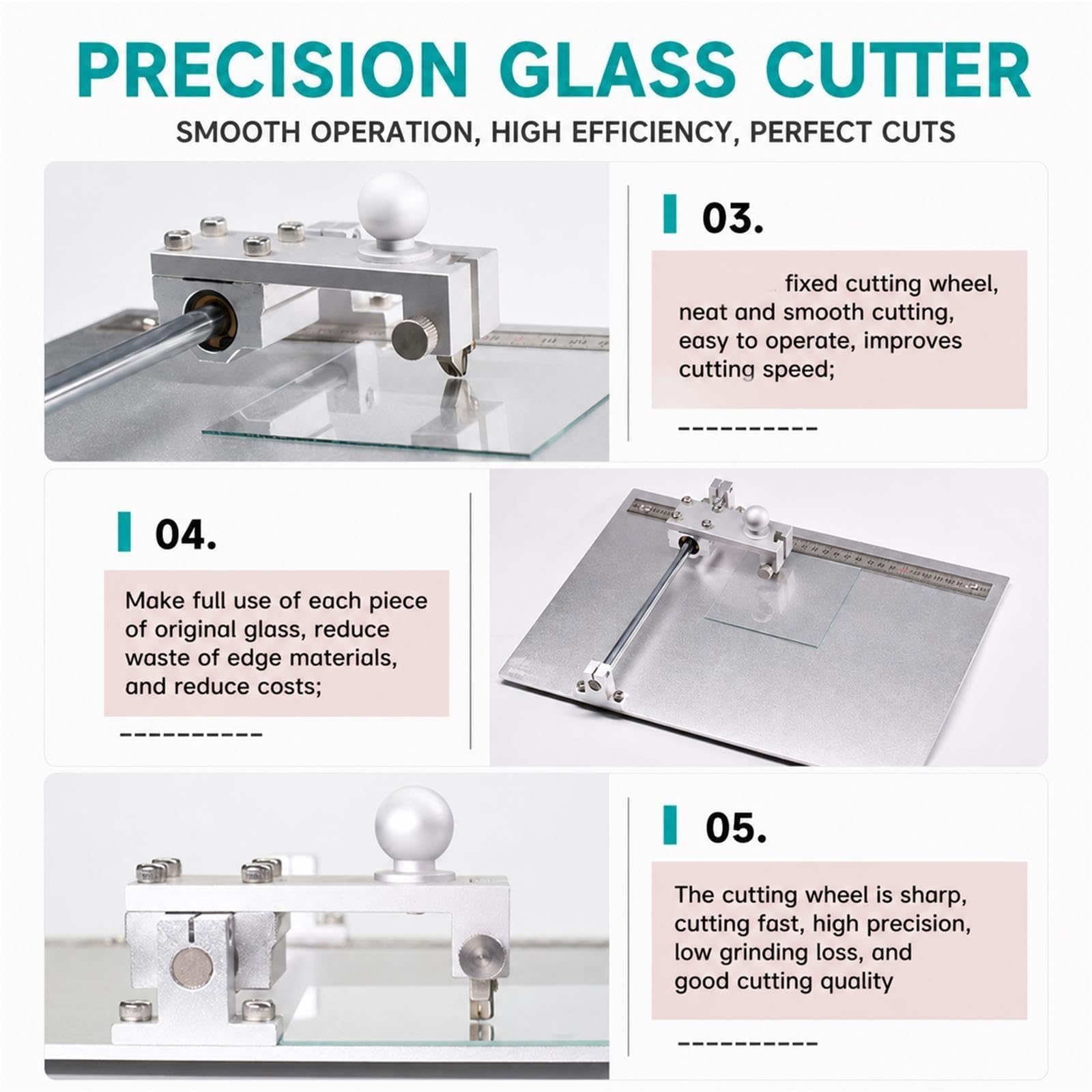 PRECISION GLASS CUTTER

SMOOTH OPERATION, HIGH EFFICIENCY, PERFECT CUTS

03.

fixed cutting wheel, neat and smooth cutting, easy to operate, improves cutting speed;

----------

04.

Make full use of each piece of original glass, reduce waste of edge materials, and reduce costs;

----------

05.

The cutting wheel is sharp, cutting fast, high precision, low grinding loss, and good cutting quality

----------